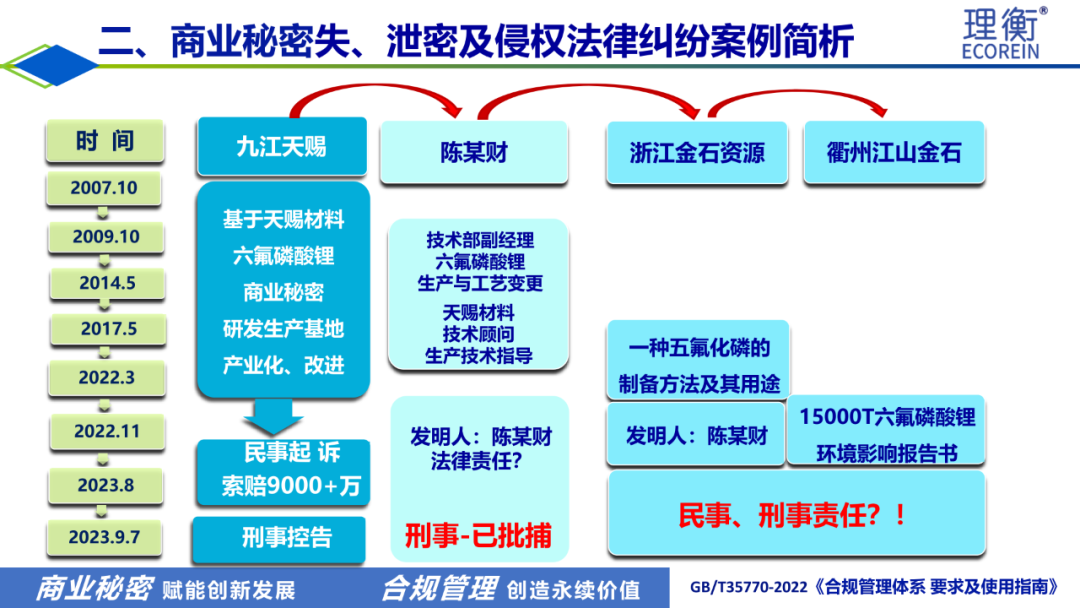 二、商业秘密失、泄密及侵权法律纠纷案例简析

理衡®
ECOREIN

时 间
2007.10
2009.10
2014.5
2017.5
2022.3
2022.11
2023.8
2023.9.7

九江天赐

基于天赐材料
六氟磷酸锂
商业秘密
研发生产基地
产业化、改进

民事起 诉
索赔9000+万

刑事控告

陈某财

技术部副经理
六氟磷酸锂
生产与工艺变更
天赐材料
技术顾问
生产技术指导

发明人：陈某财
法律责任?

刑事-已批捕

浙江金石资源

衢州江山金石

一种五氟化磷的
制备方法及其用途

发明人：陈某财

15000T六氟磷酸锂
环境影响报告书

民事、刑事责任？！

商业秘密 赋能创新发展 合规管理 创造永续价值 GB/T35770-2022《合规管理体系 要求及使用指南》